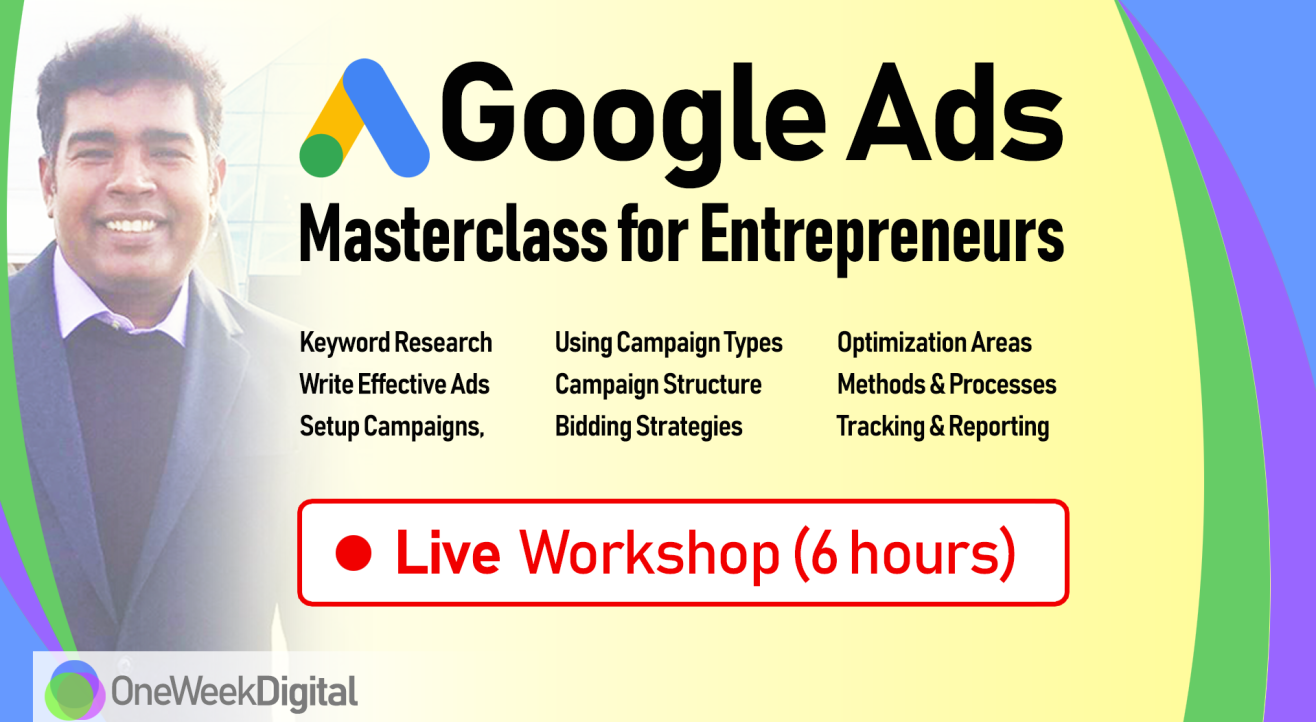 Google Ads

Masterclass for Entrepreneurs

Keyword Research
Write Effective Ads
Setup Campaigns,

Using Campaign Types
Campaign Structure
Bidding Strategies

Optimization Areas
Methods & Processes
Tracking & Reporting

Live Workshop (6 hours)

OneWeekDigital